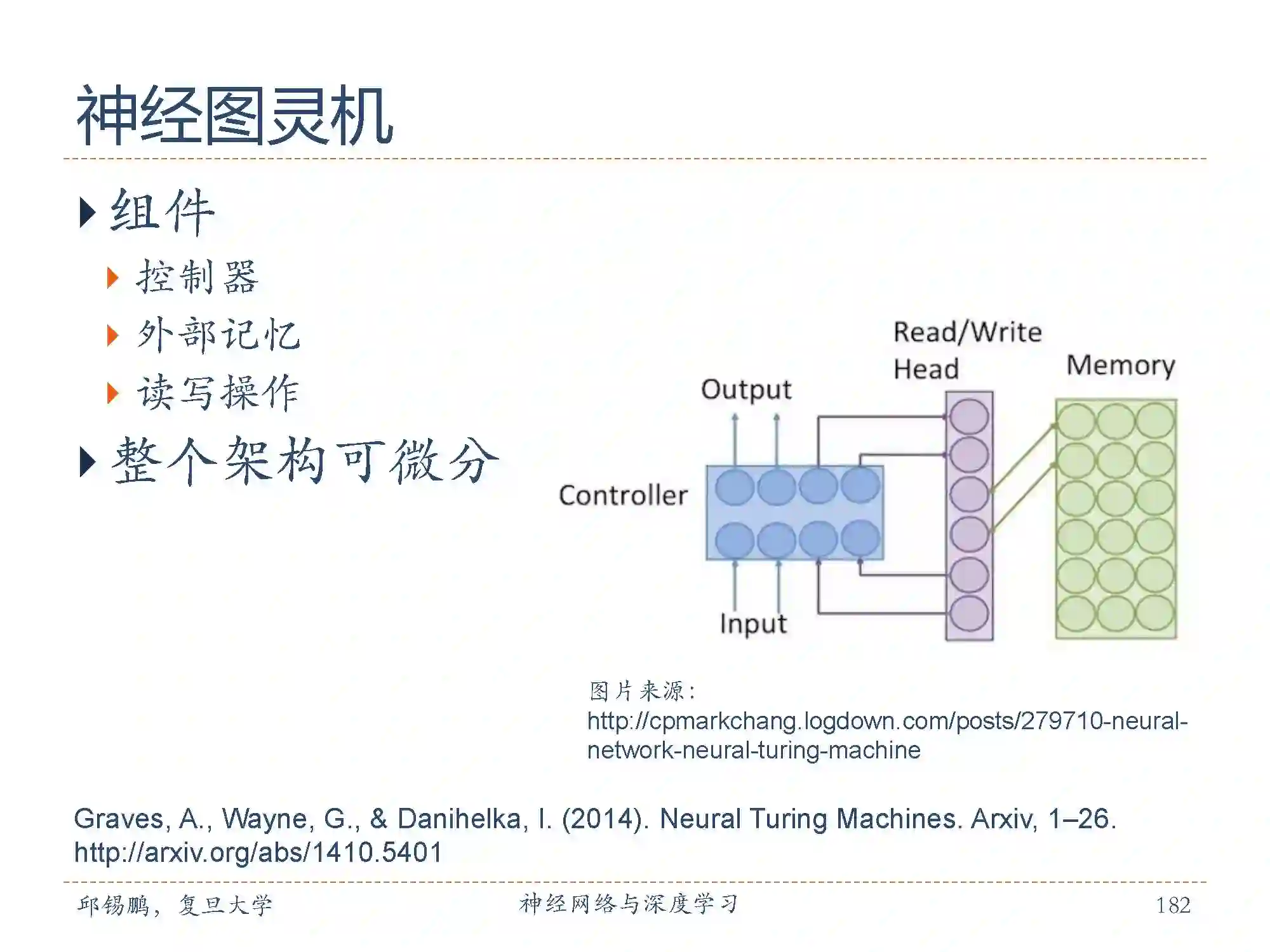 神经图灵机

组件

控制器

外部记忆

读写操作

整个架构可微分

Read/Write Head

Memory

Output

Controller

Input

图片来源：
http://cpmarkchang.logdown.com/posts/279710-neural-network-neural-turing-machine

Graves, A., Wayne, G., & Danihelka, I. (2014). Neural Turing Machines. Arxiv, 1–26. http://arxiv.org/abs/1410.5401

邱锡鹏，复旦大学

神经网络与深度学习

182